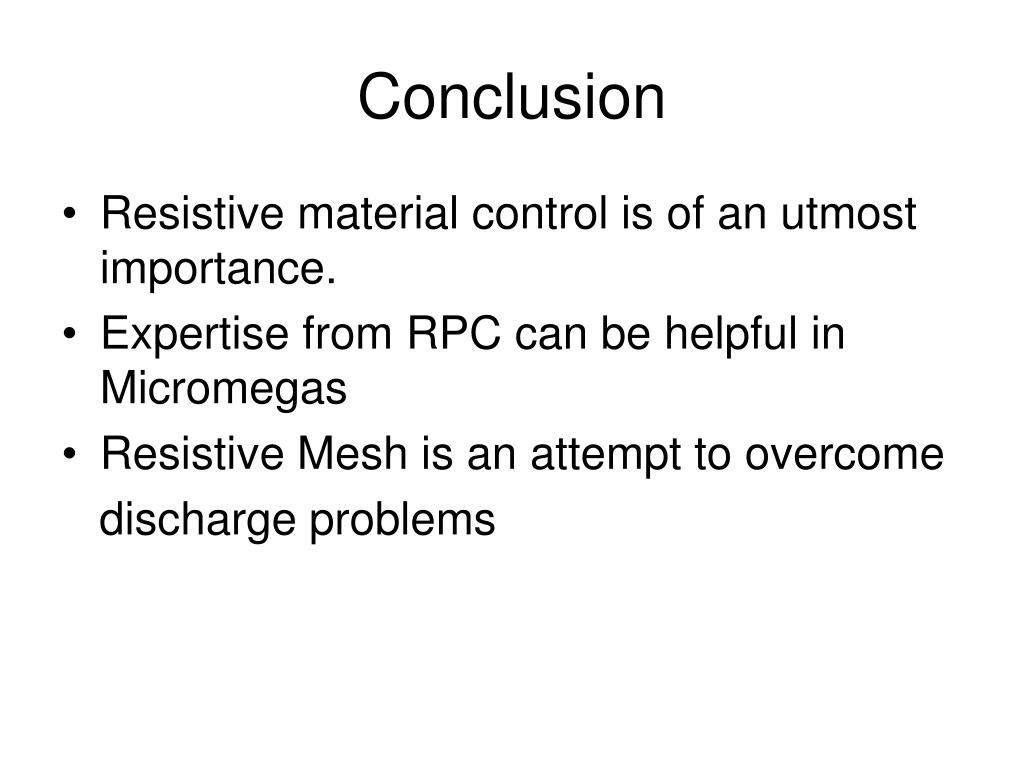 Conclusion

• Resistive material control is of an utmost importance.
• Expertise from RPC can be helpful in Micromegas
• Resistive Mesh is an attempt to overcome discharge problems